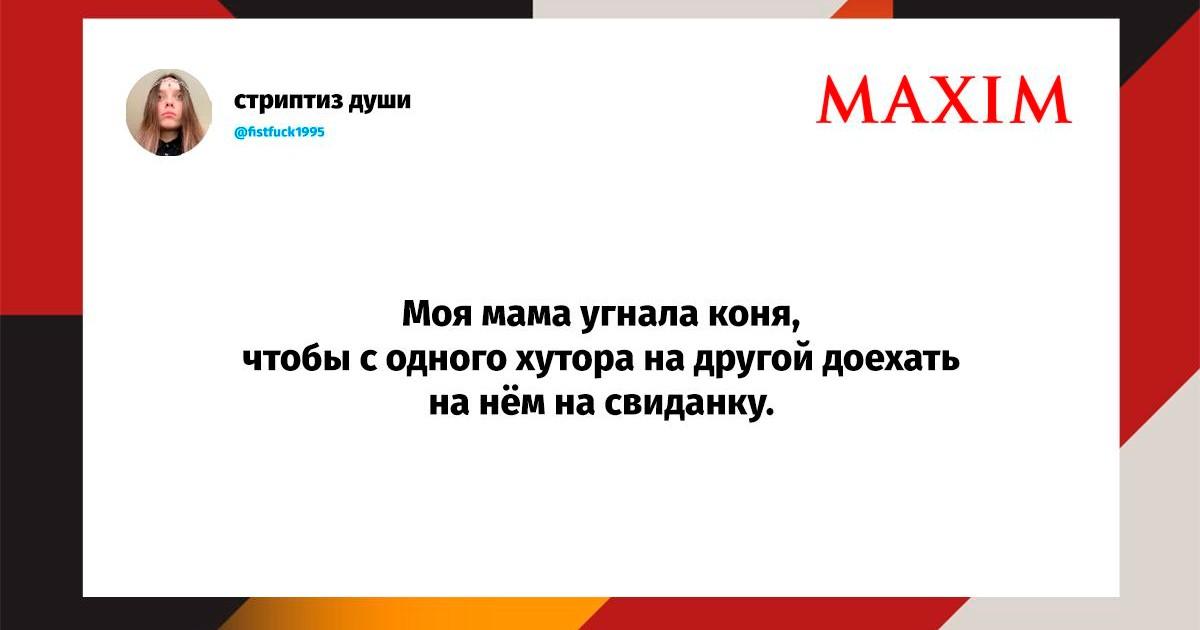 стриптиз души
@fistfuck1995

MAXIM

Моя мама угнала коня, чтобы с одного хутора на другой доехать на нём на свиданку.